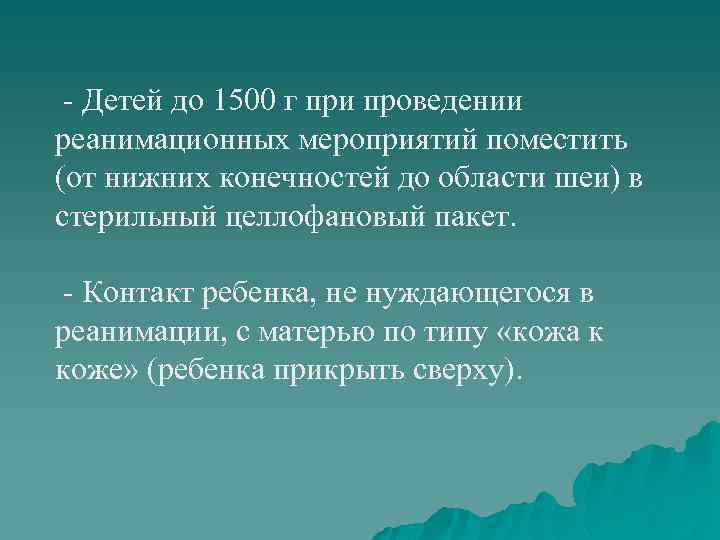 - Детей до 1500 г при проведении реанимационных мероприятий поместить (от нижних конечностей до области шеи) в стерильный целлофановый пакет.

- Контакт ребенка, не нуждающегося в реанимации, с матерью по типу «кожа к коже» (ребенка прикрыть сверху).